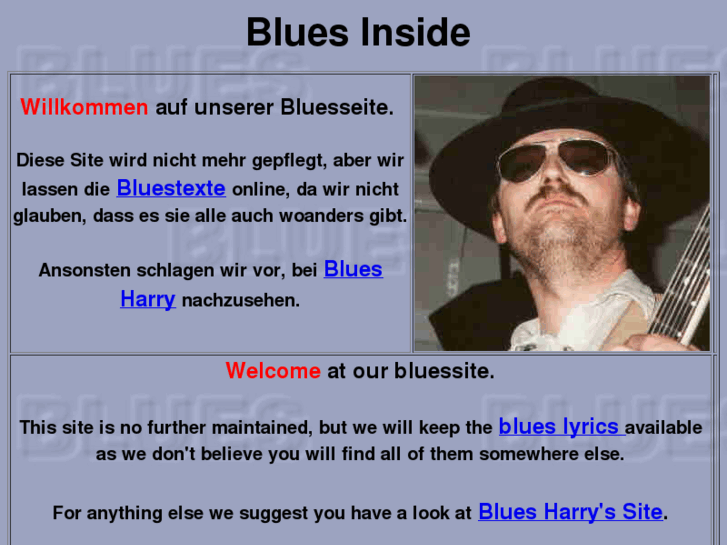 Blues Inside

Willkommen auf unserer Bluesseite.

Diese Site wird nicht mehr gepflegt, aber wir lassen die Bluestexte online, da wir nicht glauben, dass es sie alle auch woanders gibt.

Ansonsten schlagen wir vor, bei Blues Harry nachzusehen.

Welcome at our bluessite.

This site is no further maintained, but we will keep the blues lyrics available as we don't believe you will find all of them somewhere else.

For anything else we suggest you have a look at Blues Harry's Site.